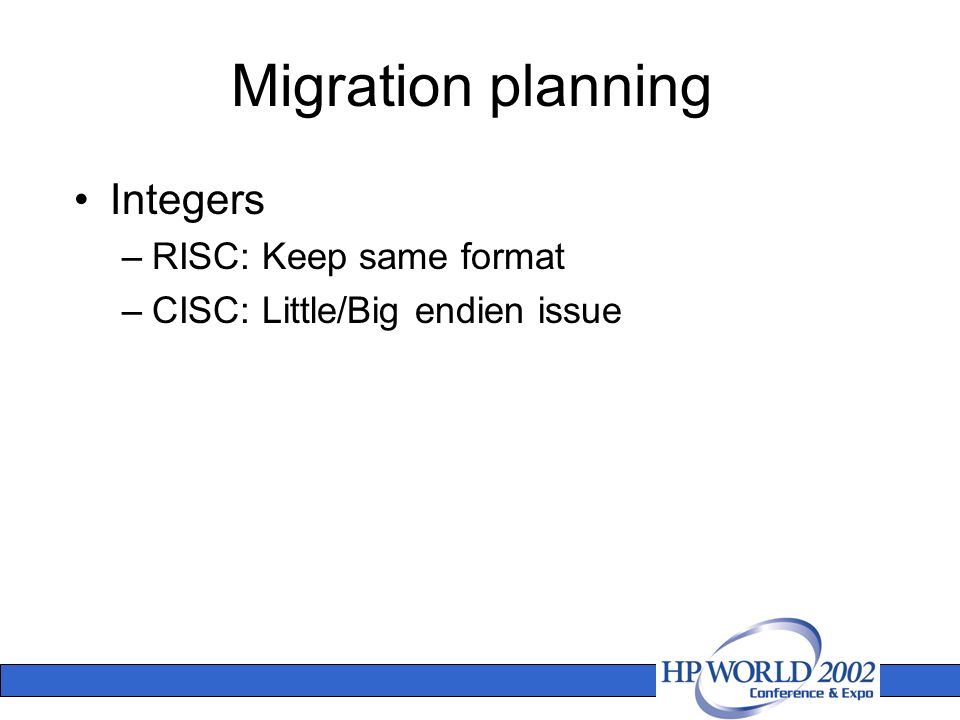 Migration planning

• Integers
  – RISC: Keep same format
  – CISC: Little/Big endien issue

HP WORLD 2002
Conference & Expo